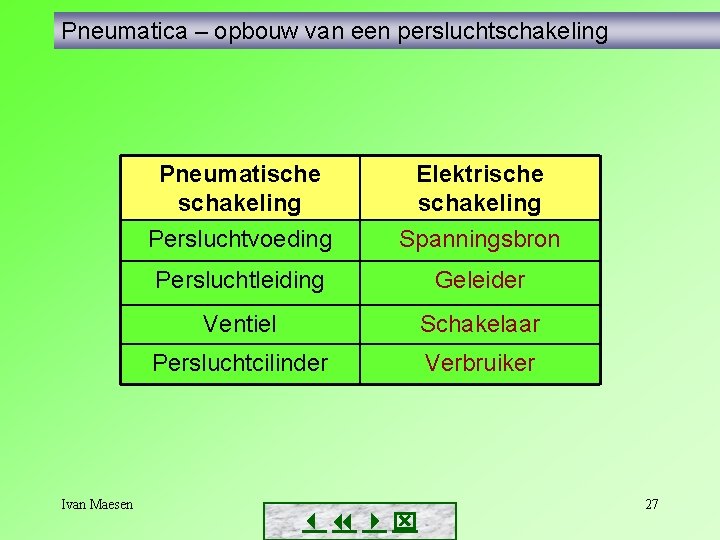 Pneumatica – opbouw van een persluchtschakeling

| Pneumatische schakeling | Elektrische schakeling |
|---|---|
| Persluchtvoeding | Spanningsbron |
| Persluchtleiding | Geleider |
| Ventiel | Schakelaar |
| Persluchtcilinder | Verbruiker |

Ivan Maesen

27